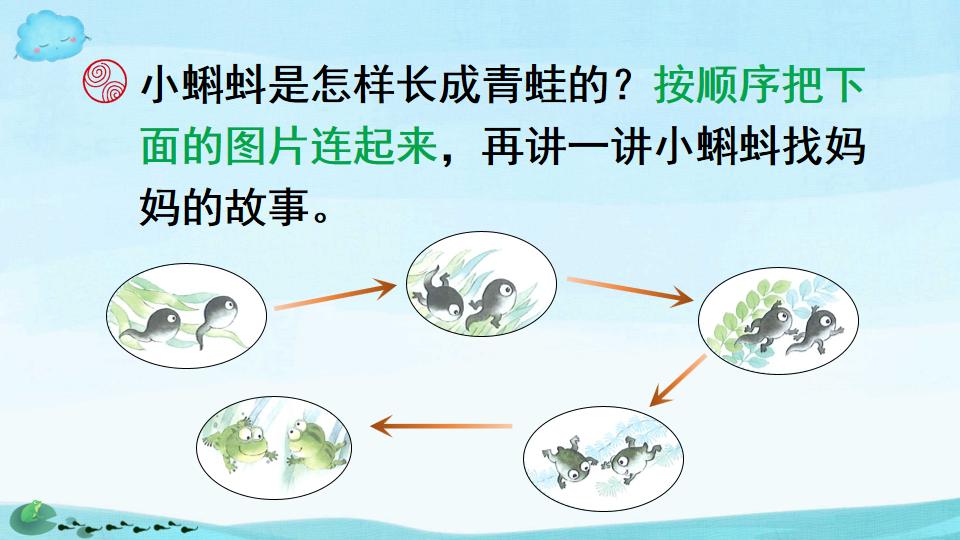 小蝌蚪是怎样长成青蛙的？按顺序把下面的图片连起来，再讲一讲小蝌蚪找妈妈的故事。